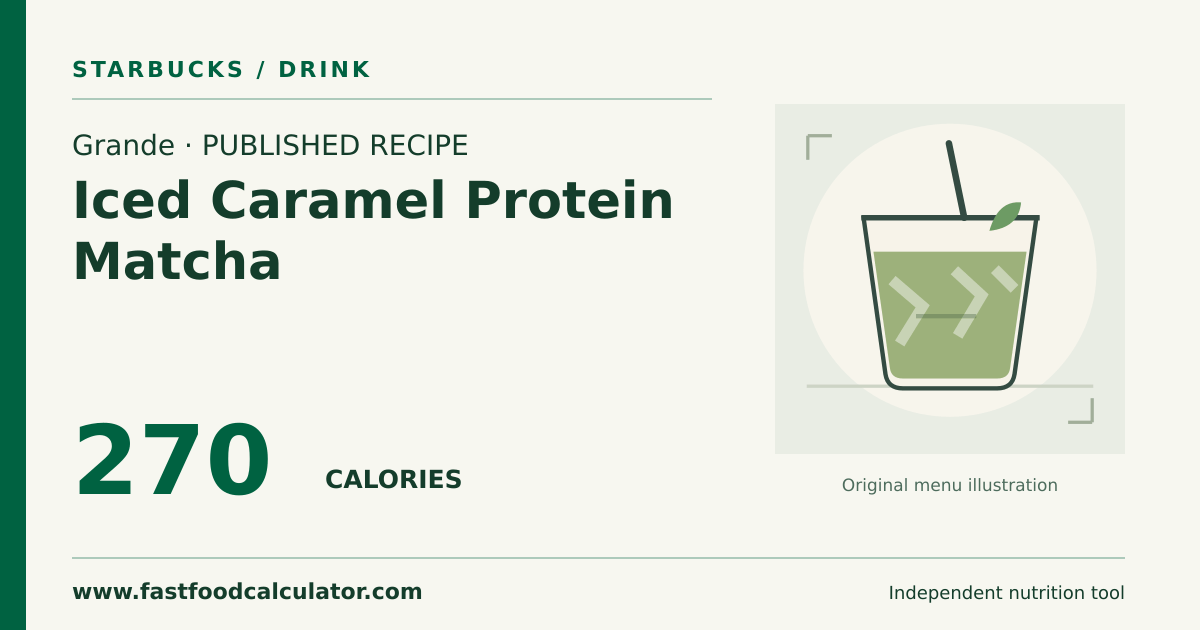 STARBUCKS / DRINK

Grande · PUBLISHED RECIPE

Iced Caramel Protein Matcha

270

CALORIES

Original menu illustration

www.fastfoodcalculator.com

Independent nutrition tool